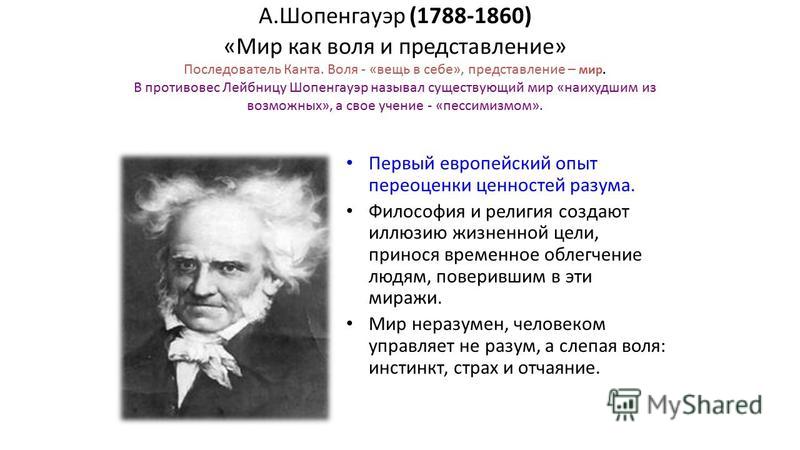 А.Шопенгауэр (1788-1860)
«Мир как воля и представление»
Последователь Канта. Воля - «вещь в себе», представление – мир.
В противовес Лейбницу Шопенгауэр называл существующий мир «наихудшим из возможных», а свое учение - «пессимизмом».

• Первый европейский опыт переоценки ценностей разума.
• Философия и религия создают иллюзию жизненной цели, принося временное облегчение людям, поверившим в эти миражи.
• Мир неразумен, человеком управляет не разум, а слепая воля: инстинкт, страх и отчаяние.

MyShared